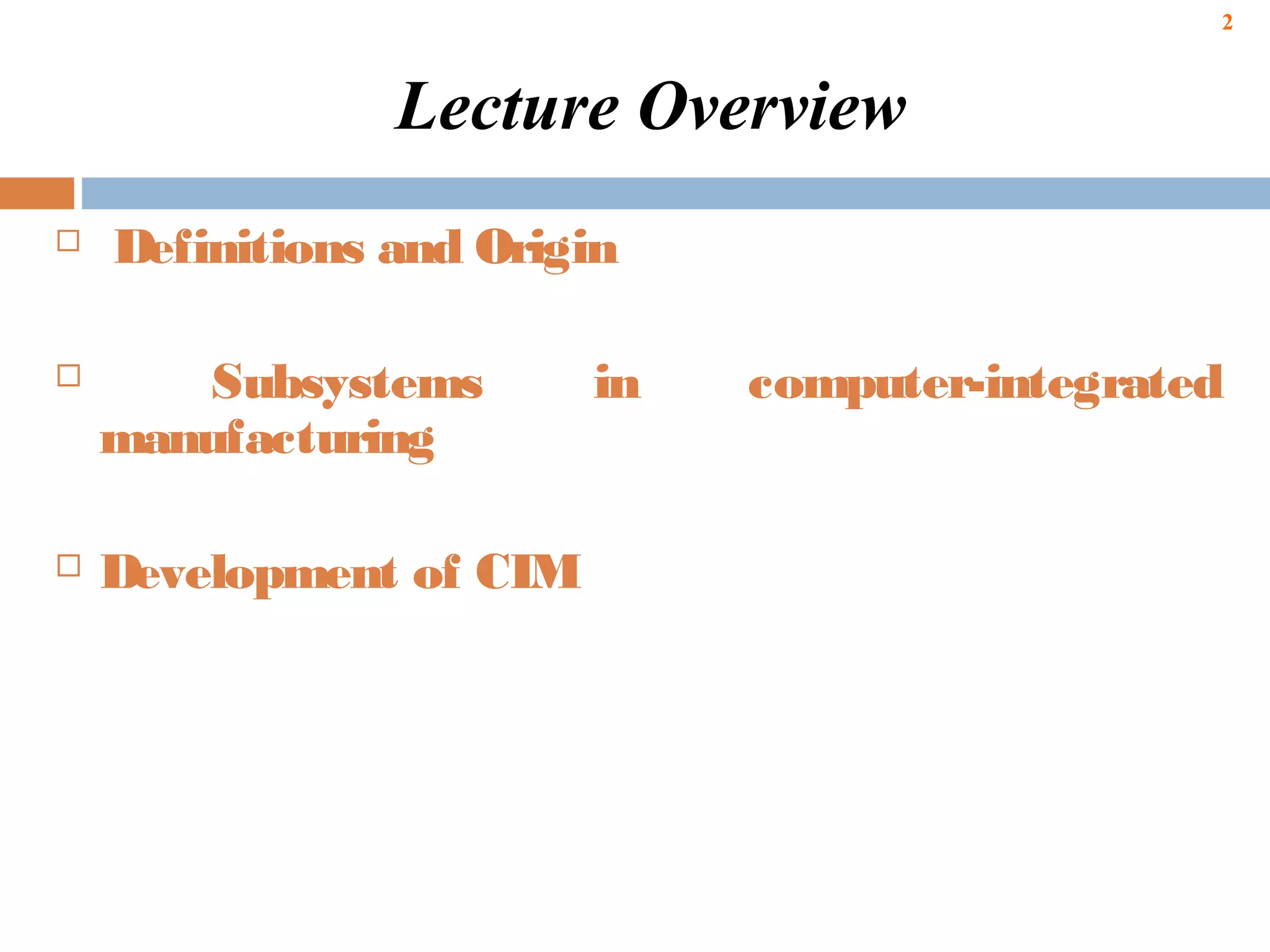 2

Lecture Overview

□ Definitions and Origin

□ Subsystems in computer-integrated manufacturing

□ Development of CIM